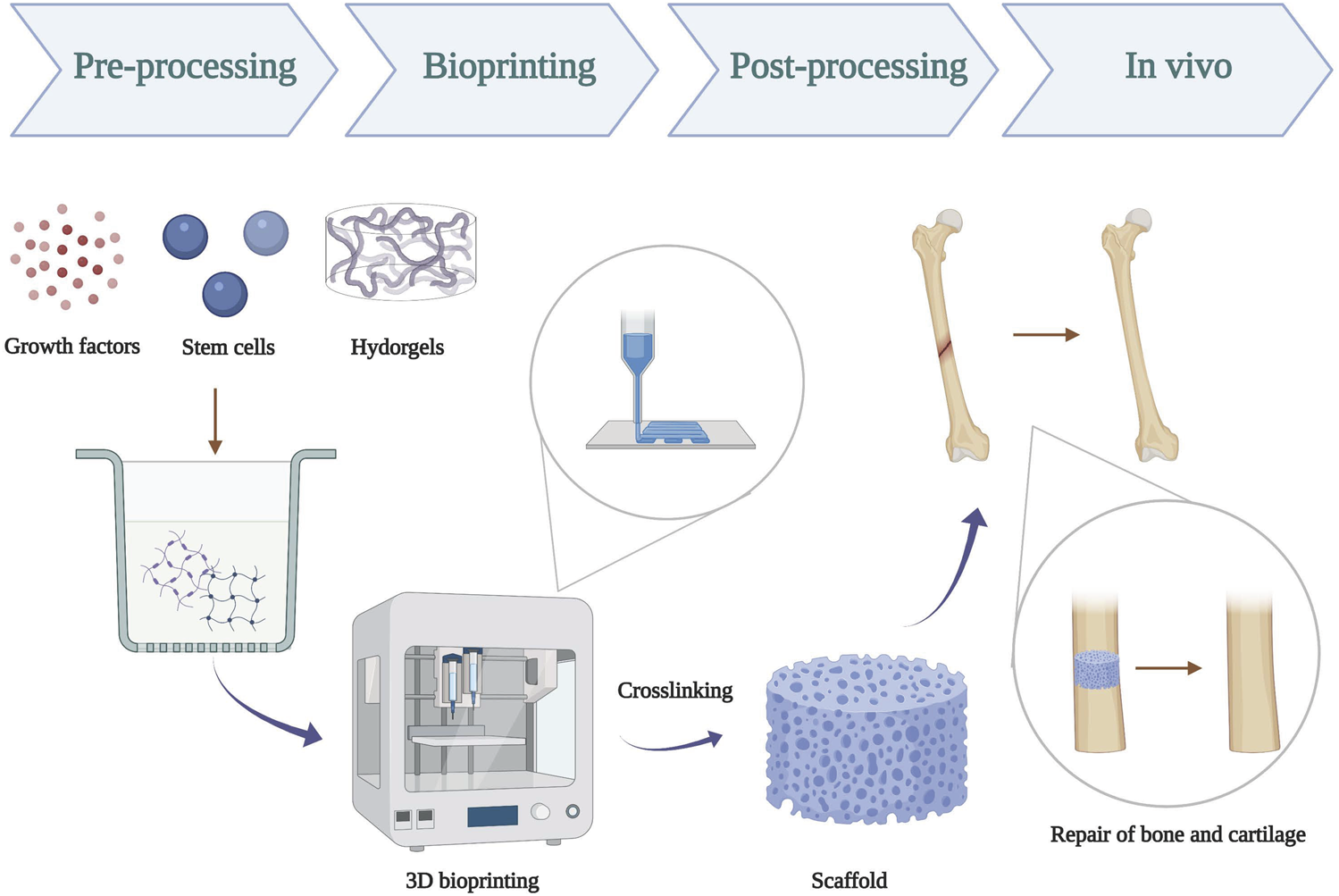 Pre-processing

Bioprinting

Post-processing

In vivo

Growth factors

Stem cells

Hydorgels

Crosslinking

3D bioprinting

Scaffold

Repair of bone and cartilage